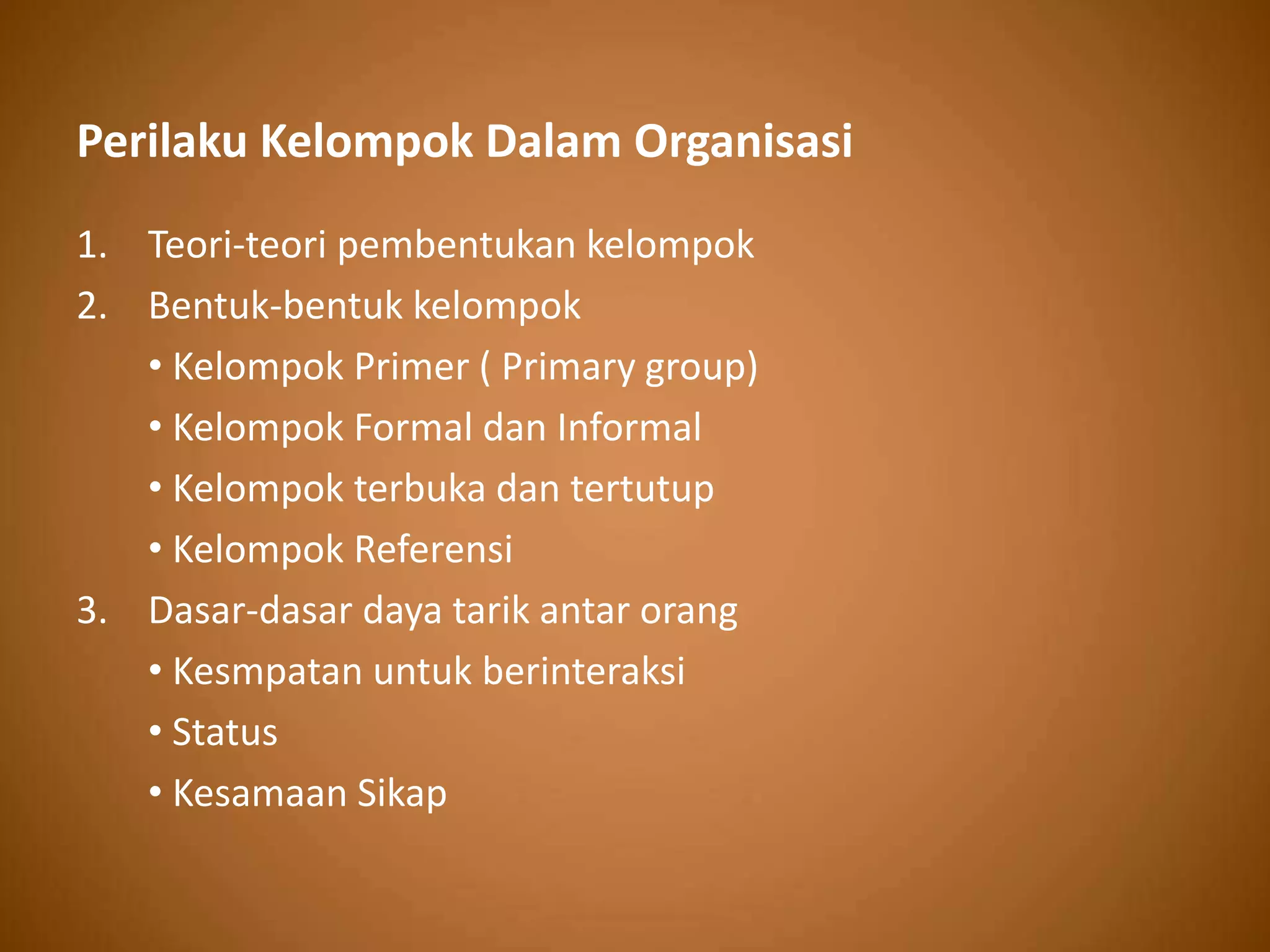 Perilaku Kelompok Dalam Organisasi

1. Teori-teori pembentukan kelompok
2. Bentuk-bentuk kelompok
 • Kelompok Primer ( Primary group)
 • Kelompok Formal dan Informal
 • Kelompok terbuka dan tertutup
 • Kelompok Referensi
3. Dasar-dasar daya tarik antar orang
 • Kesmpatan untuk berinteraksi
 • Status
 • Kesamaan Sikap